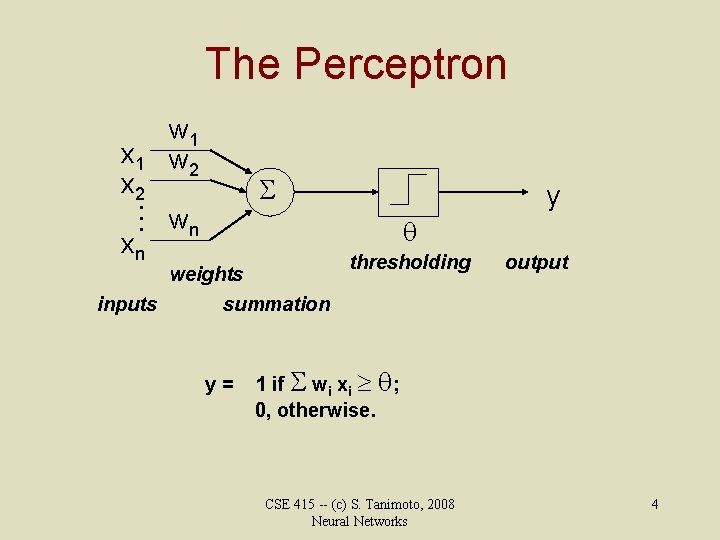 The Perceptron

$w_1$
$x_1$ $w_2$
$x_2$
$\vdots$ $w_n$
$x_n$

$\Sigma$

$\theta$

y

weights

inputs

summation

thresholding

output

y = 1 if $\Sigma w_i x_i \geq \theta$;
0, otherwise.

CSE 415 -- (c) S. Tanimoto, 2008
Neural Networks

4